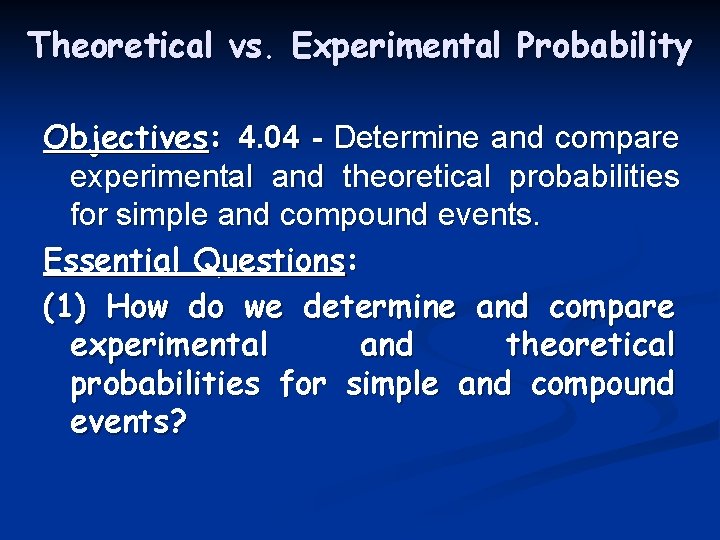 Theoretical vs. Experimental Probability

Objectives: 4.04 - Determine and compare experimental and theoretical probabilities for simple and compound events.

Essential Questions:

(1) How do we determine and compare experimental and theoretical probabilities for simple and compound events?